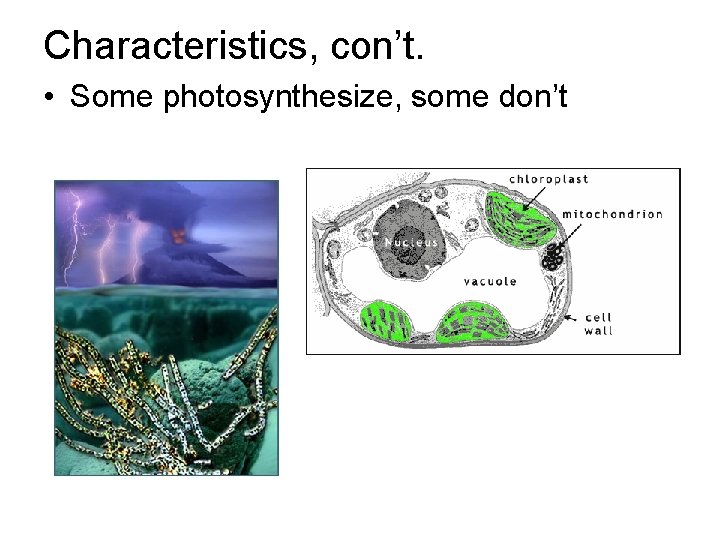 Characteristics, con't.

• Some photosynthesize, some don't

chloroplast

mitochondrion

Nucleus

vacuole

cell wall